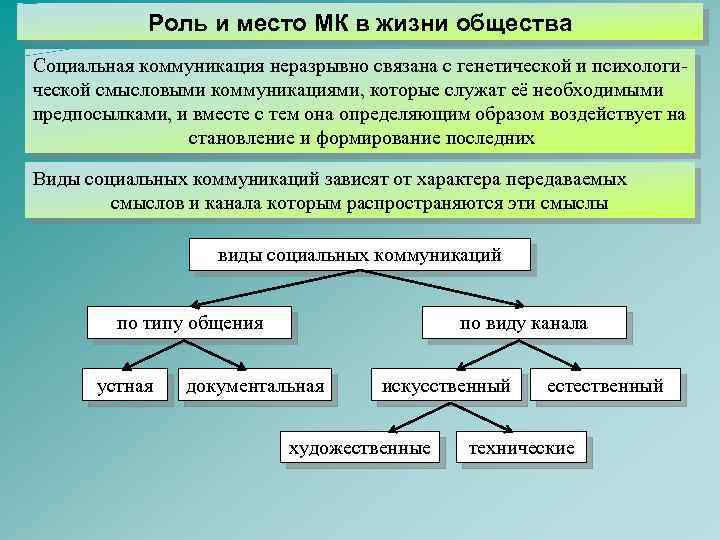 Роль и место МК в жизни общества

Социальная коммуникация неразрывно связана с генетической и психологической смысловыми коммуникациями, которые служат её необходимыми предпосылками, и вместе с тем она определяющим образом воздействует на становление и формирование последних

Виды социальных коммуникаций зависят от характера передаваемых смыслов и канала которым распространяются эти смыслы

виды социальных коммуникаций

по типу общения

по виду канала

устная

документальная

искусственный

естественный

художественные

технические